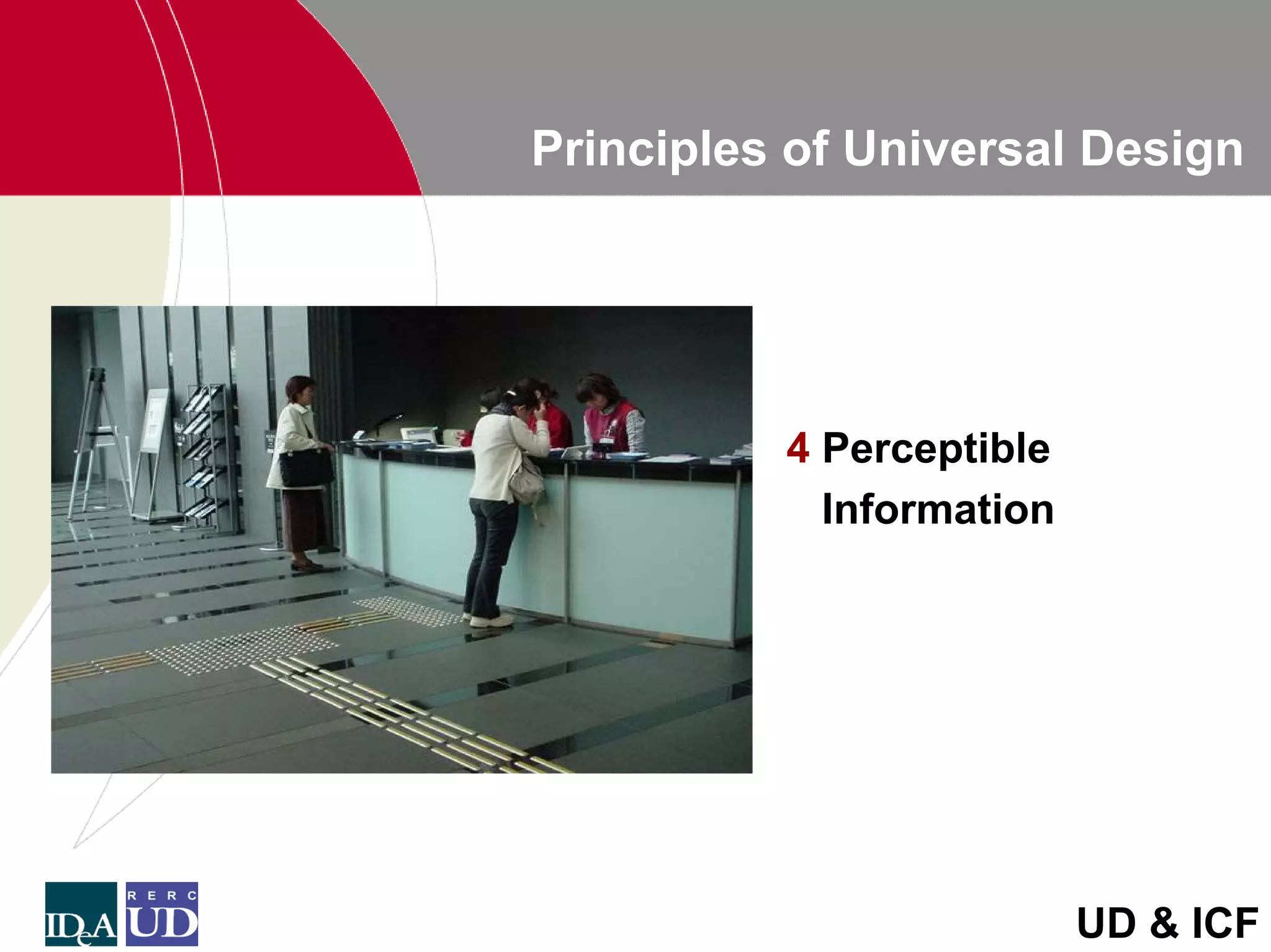 Principles of Universal Design

4 Perceptible Information

IDeA

RERC UD

UD & ICF